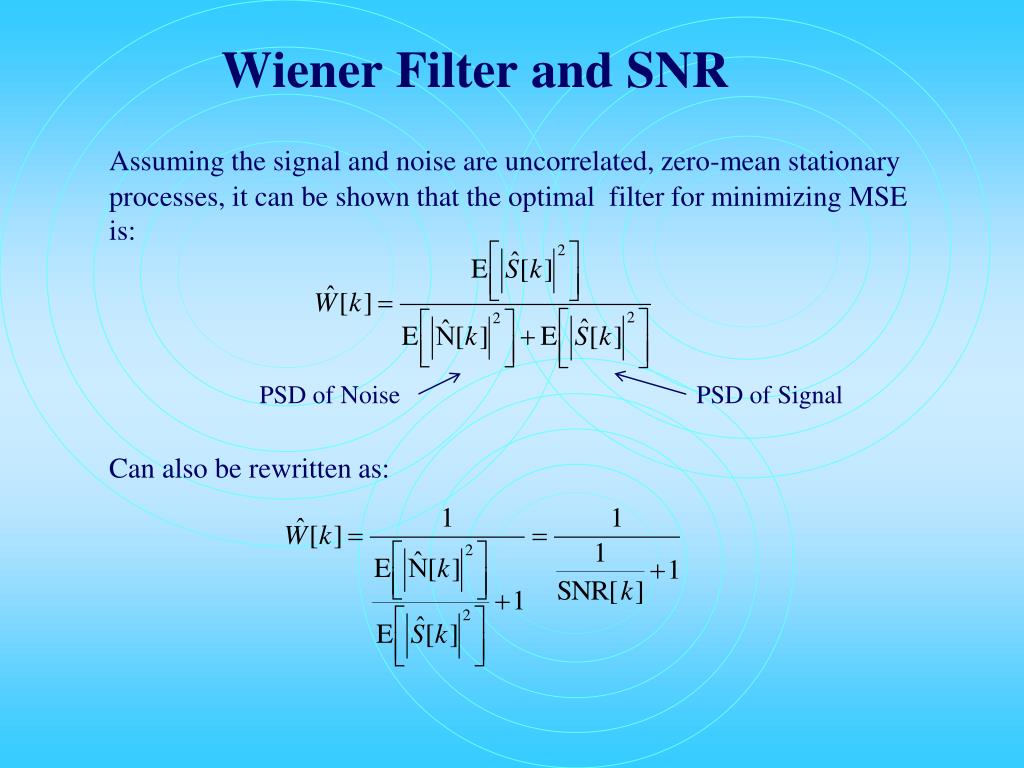 Wiener Filter and SNR

Assuming the signal and noise are uncorrelated, zero-mean stationary processes, it can be shown that the optimal filter for minimizing MSE is:

$\hat{W}[k] = \frac{E\left[\left|\hat{S}[k]\right|^2\right]}{E\left[\left|\hat{N}[k]\right|^2\right] + E\left[\left|\hat{S}[k]\right|^2\right]}$

PSD of Noise

PSD of Signal

Can also be rewritten as:

$\hat{W}[k] = \frac{1}{\frac{E\left[\left|\hat{N}[k]\right|^2\right]}{E\left[\left|\hat{S}[k]\right|^2\right]} + 1} = \frac{1}{\frac{1}{SNR[k]} + 1}$